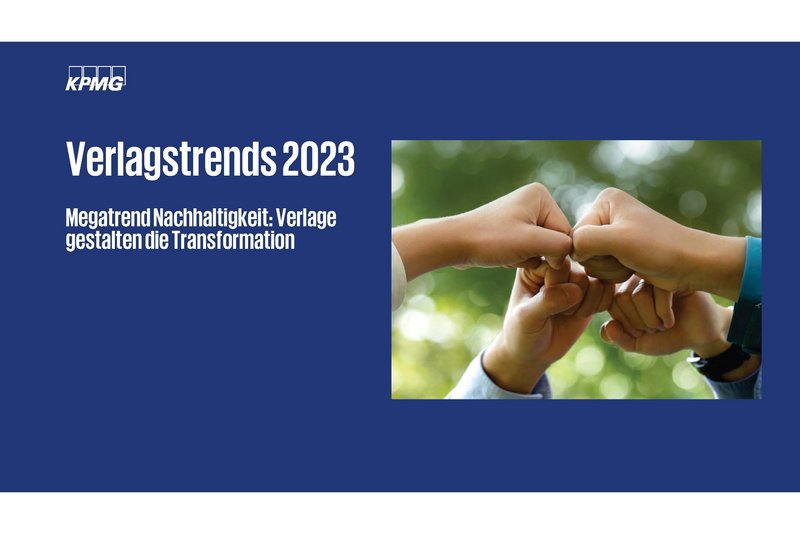 KPMG

Verlagstrends 2023

Megatrend Nachhaltigkeit: Verlage gestalten die Transformation